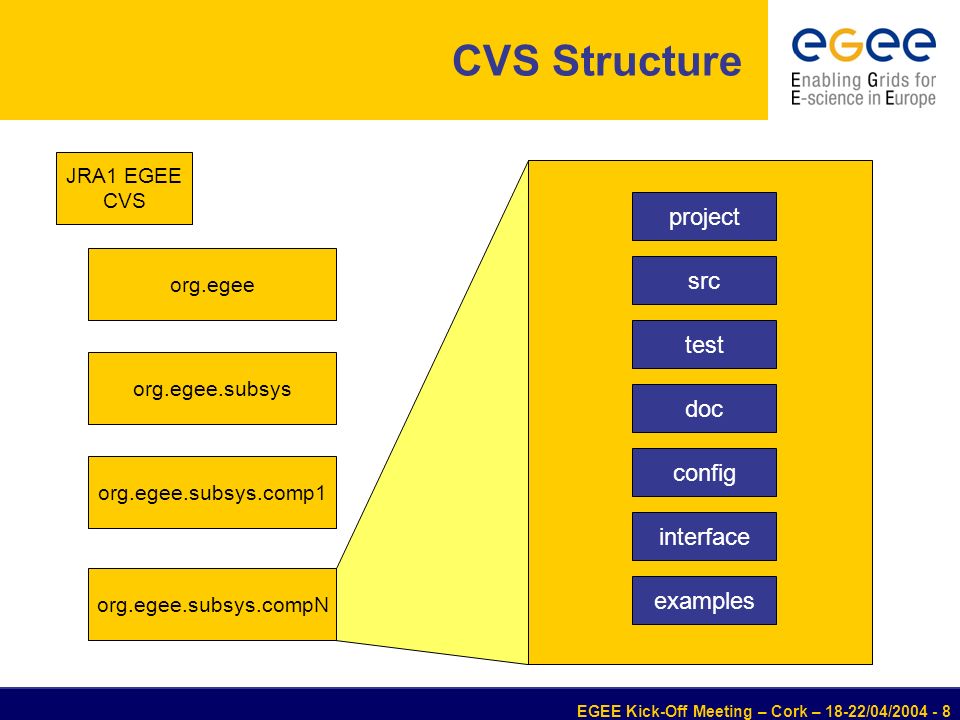 CVS Structure

egee
Enabling Grids for E-science in Europe

JRA1 EGEE CVS

org.egee

org.egee.subsys

org.egee.subsys.comp1

org.egee.subsys.compN

project

src

test

doc

config

interface

examples

EGEE Kick-Off Meeting – Cork – 18-22/04/2004 - 8